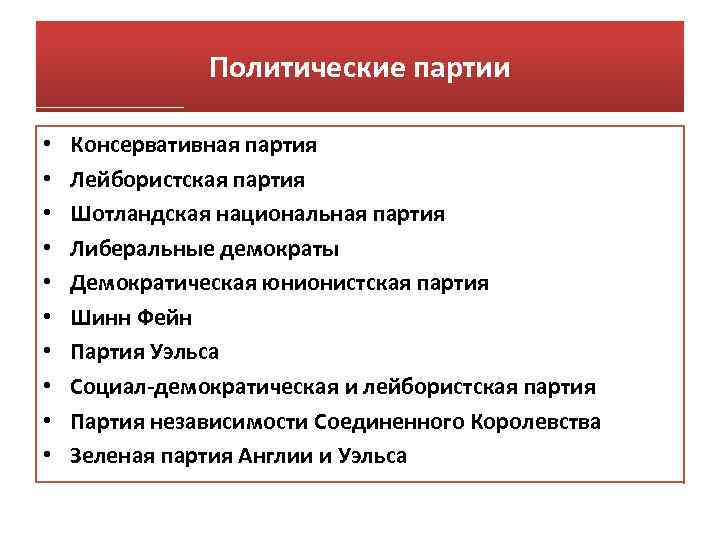 Политические партии

• Консервативная партия
• Лейбористская партия
• Шотландская национальная партия
• Либеральные демократы
• Демократическая юнионистская партия
• Шинн Фейн
• Партия Уэльса
• Социал-демократическая и лейбористская партия
• Партия независимости Соединенного Королевства
• Зеленая партия Англии и Уэльса